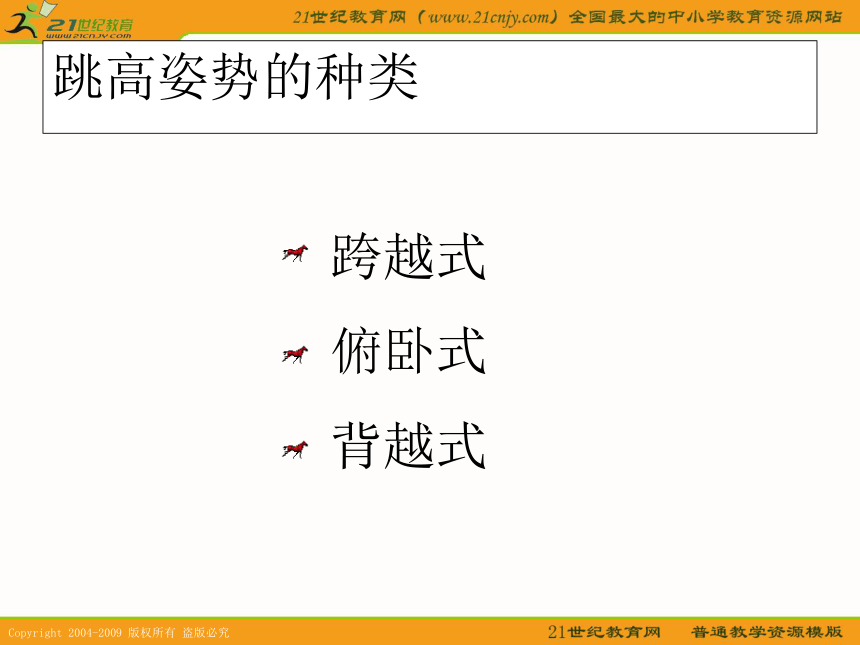 21世纪教育
www.21cnjy.com
21世纪教育网（www.21cnjy.com）全国最大的中小学教育资源网站

跳高姿势的种类

跨越式

俯卧式

背越式

Copyright 2004-2009 版权所有 盗版必究
21世纪教育网 普通教学资源模版